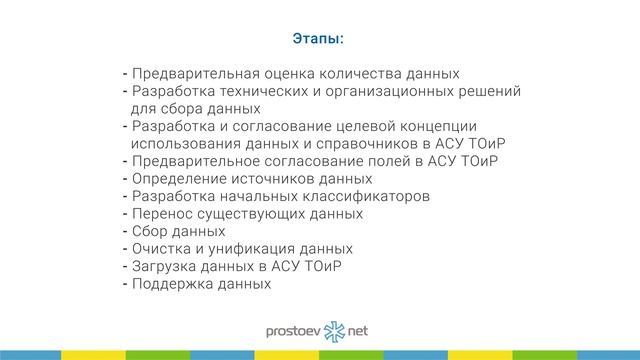 Этапы:

- Предварительная оценка количества данных
- Разработка технических и организационных решений для сбора данных
- Разработка и согласование целевой концепции использования данных и справочников в АСУ ТОиР
- Предварительное согласование полей в АСУ ТОиР
- Определение источников данных
- Разработка начальных классификаторов
- Перенос существующих данных
- Сбор данных
- Очистка и унификация данных
- Загрузка данных в АСУ ТОиР
- Поддержка данных

prostoev net